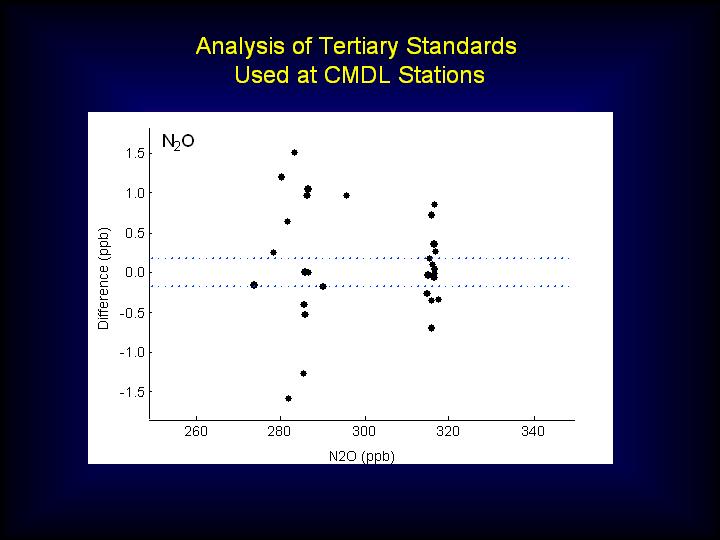 Analysis of Tertiary Standards
Used at CMDL Stations

$N_2O$

1.5
1.0
0.5
0.0
-0.5
-1.0
-1.5

Difference (ppb)

260
280
300
320
340

N2O (ppb)